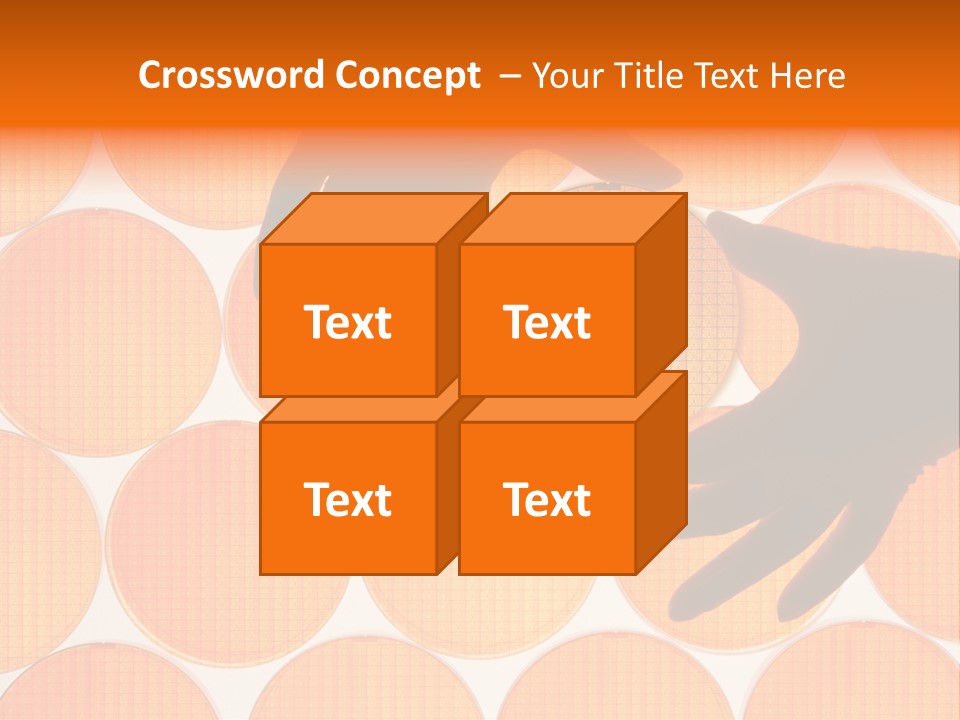 Crossword Concept – Your Title Text Here

Text

Text

Text

Text